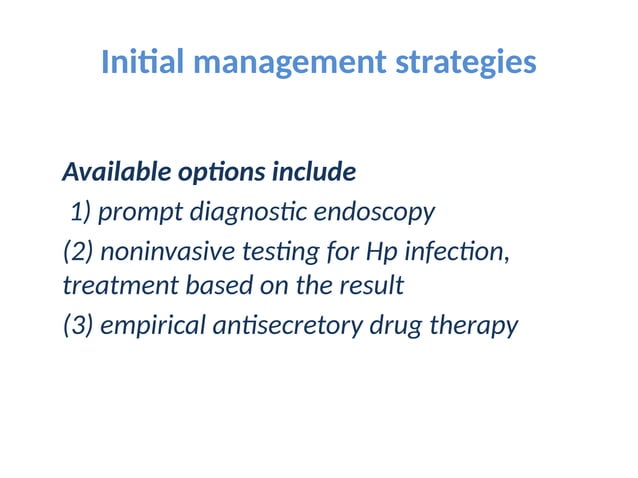 Initial management strategies

Available options include
1) prompt diagnostic endoscopy
(2) noninvasive testing for Hp infection, treatment based on the result
(3) empirical antisecretory drug therapy